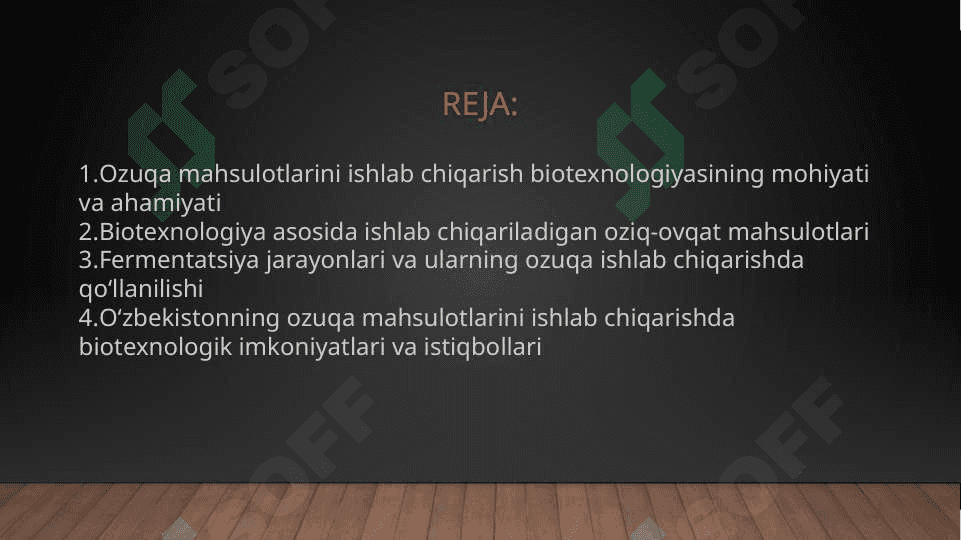 REJA:

1.Ozuqa mahsulotlarini ishlab chiqarish biotexnologiyasining mohiyati va ahamiyati
2.Biotexnologiya asosida ishlab chiqariladigan oziq-ovqat mahsulotlari
3.Fermentatsiya jarayonlari va ularning ozuqa ishlab chiqarishda qo‘llanilishi
4.O‘zbekistonning ozuqa mahsulotlarini ishlab chiqarishda biotexnologik imkoniyatlari va istiqbollari